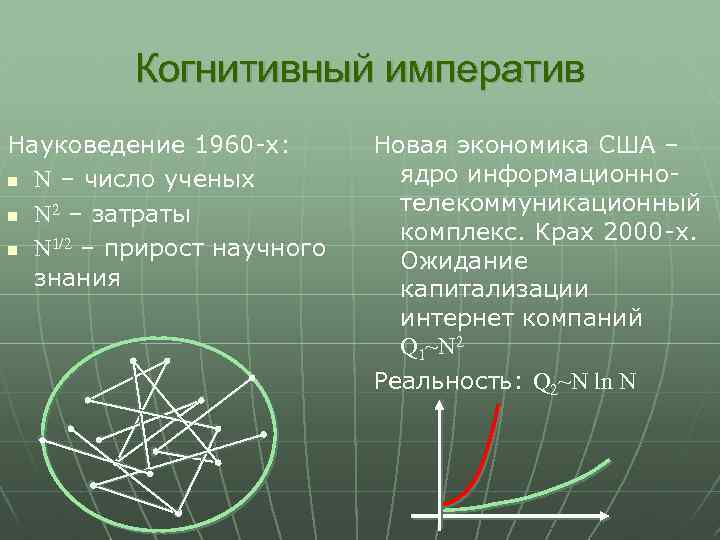 Когнитивный императив

Науковедение 1960-х:
- $N$ – число ученых
- $N^2$ – затраты
- $N^{1/2}$ – прирост научного знания

Новая экономика США – ядро информационно-телекоммуникационный комплекс. Крах 2000-х. Ожидание капитализации интернет компаний $Q_1 \sim N^2$

Реальность: $Q_2 \sim N \ln N$